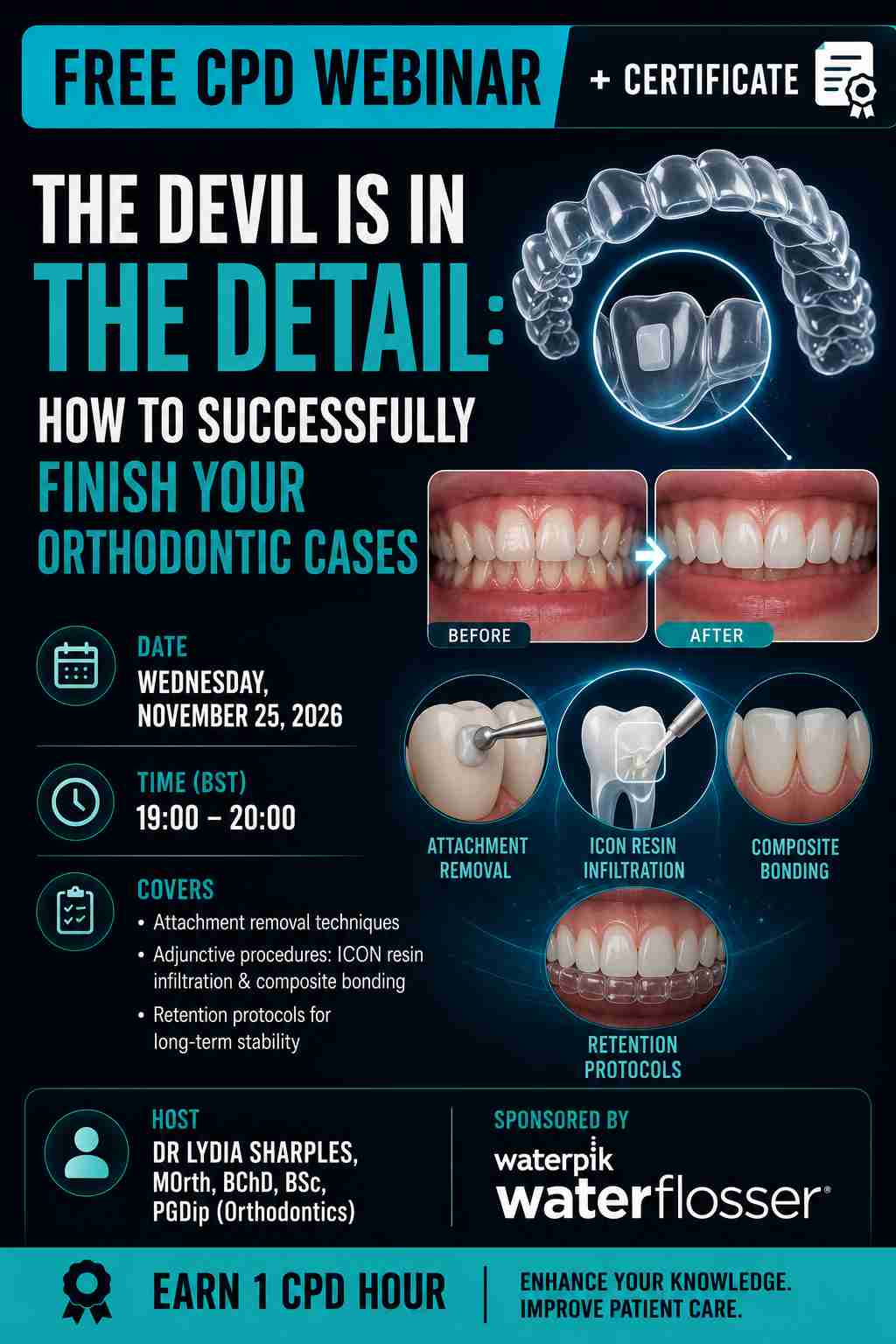 FREE CPD WEBINAR

+ CERTIFICATE

THE DEVIL IS IN THE DETAIL:

HOW TO SUCCESSFULLY FINISH YOUR ORTHODONTIC CASES

BEFORE

AFTER

DATE
WEDNESDAY, NOVEMBER 25, 2026

TIME (BST)
19:00 – 20:00

COVERS
• Attachment removal techniques
• Adjunctive procedures: ICON resin infiltration & composite bonding
• Retention protocols for long-term stability

ATTACHMENT REMOVAL

ICON RESIN INFILTRATION

COMPOSITE BONDING

RETENTION PROTOCOLS

HOST
DR LYDIA SHARPLES, MOrth, BChD, BSc, PGDip (Orthodontics)

SPONSORED BY
waterpik
waterflosser®

EARN 1 CPD HOUR

ENHANCE YOUR KNOWLEDGE. IMPROVE PATIENT CARE.